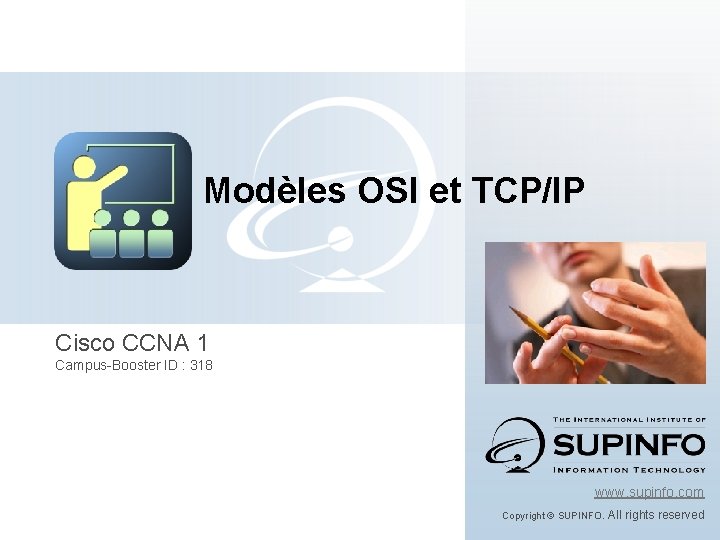 Modèles OSI et TCP/IP

Cisco CCNA 1
Campus-Booster ID : 318

THE INTERNATIONAL INSTITUTE OF
SUPINFO
INFORMATION TECHNOLOGY

www.supinfo.com
Copyright © SUPINFO. All rights reserved